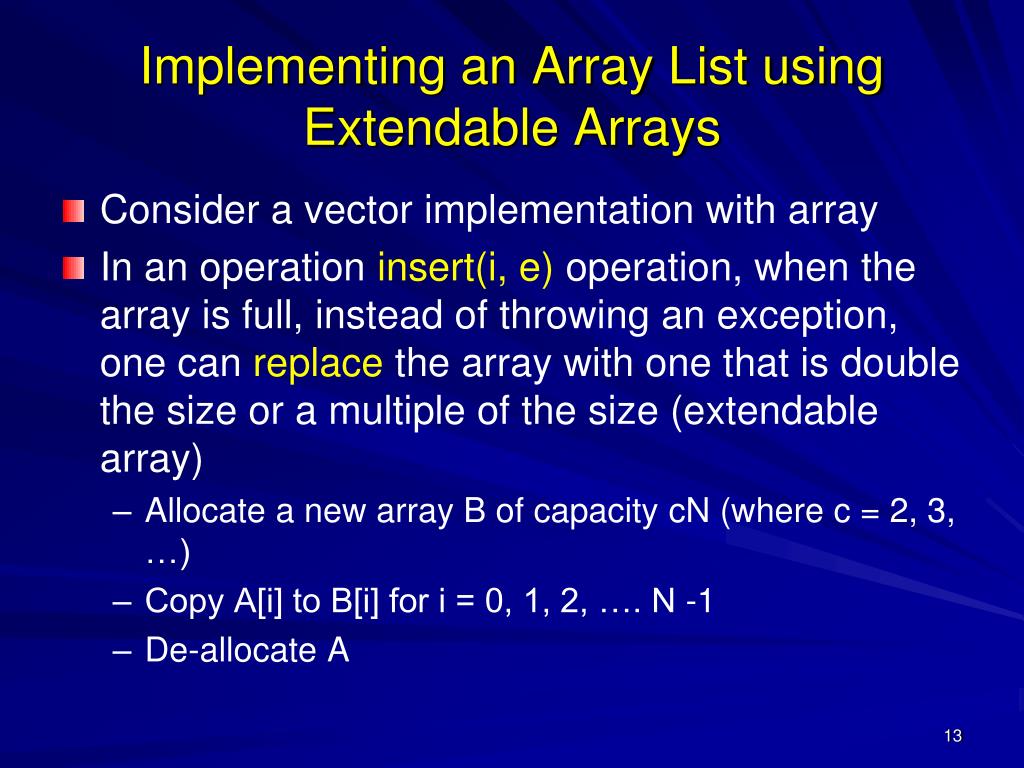 Implementing an Array List using Extendable Arrays

Consider a vector implementation with array

In an operation insert(i, e) operation, when the array is full, instead of throwing an exception, one can replace the array with one that is double the size or a multiple of the size (extendable array)

– Allocate a new array B of capacity cN (where c = 2, 3, …)

– Copy A[i] to B[i] for i = 0, 1, 2, …. N -1

– De-allocate A

13